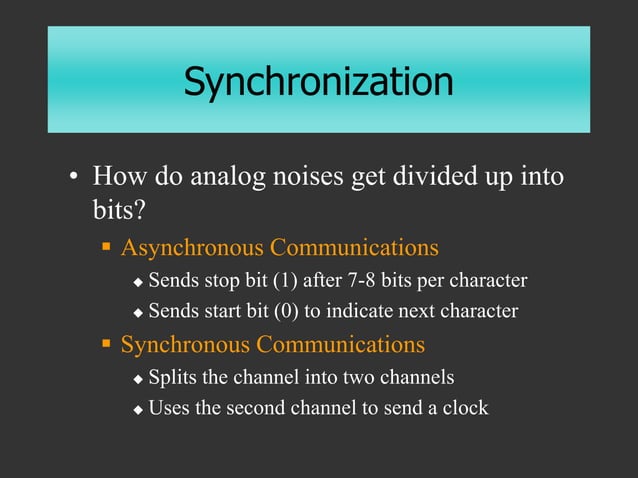 Synchronization

• How do analog noises get divided up into bits?

▪ Asynchronous Communications

◆ Sends stop bit (1) after 7-8 bits per character

◆ Sends start bit (0) to indicate next character

▪ Synchronous Communications

◆ Splits the channel into two channels

◆ Uses the second channel to send a clock